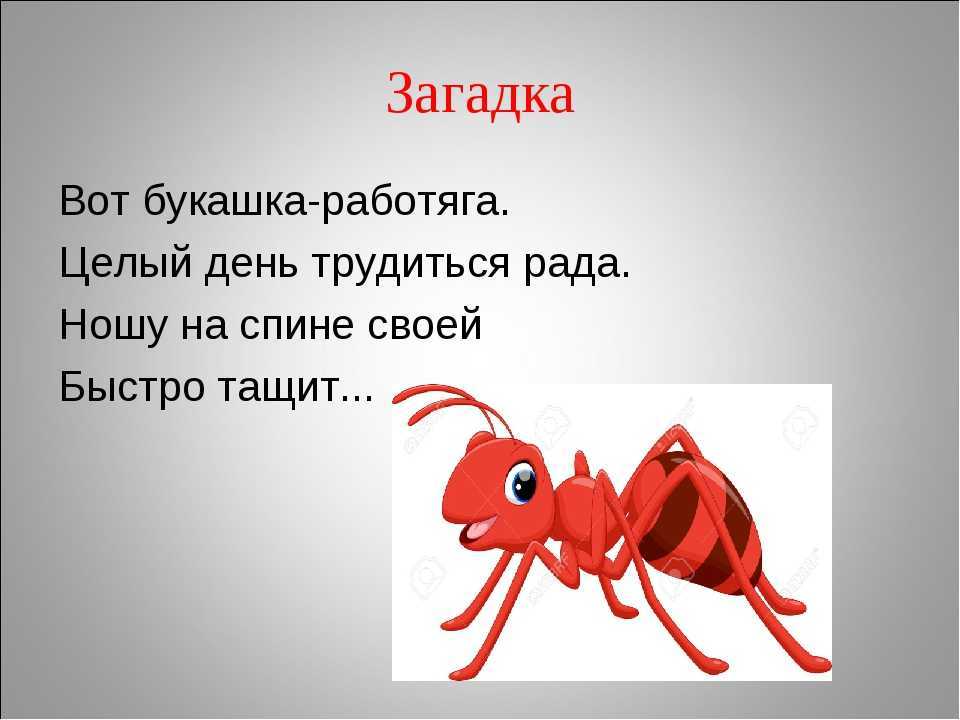 Загадка

Вот букашка-работяга.
Целый день трудиться рада.
Ношу на спине своей
Быстро тащит...